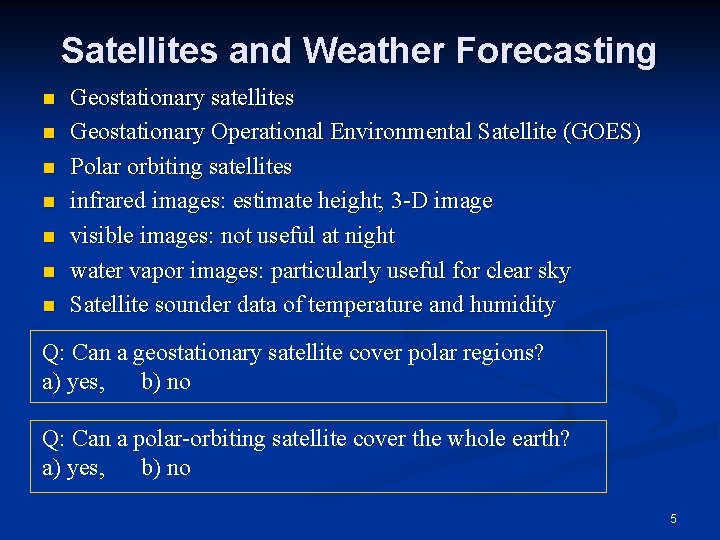 Satellites and Weather Forecasting

- Geostationary satellites
- Geostationary Operational Environmental Satellite (GOES)
- Polar orbiting satellites
- infrared images: estimate height; 3-D image
- visible images: not useful at night
- water vapor images: particularly useful for clear sky
- Satellite sounder data of temperature and humidity

Q: Can a geostationary satellite cover polar regions?
a) yes, b) no

Q: Can a polar-orbiting satellite cover the whole earth?
a) yes, b) no

5